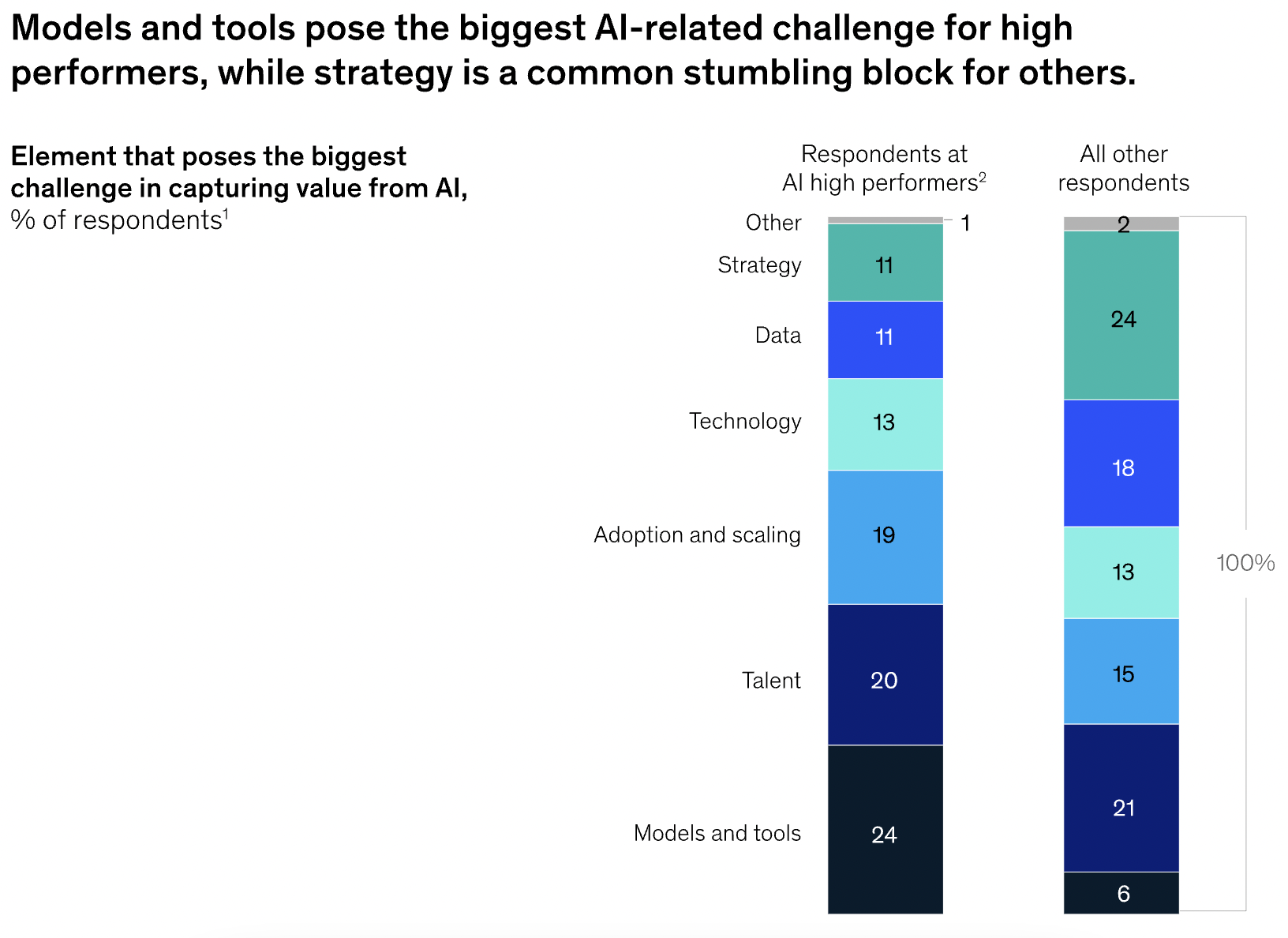 Models and tools pose the biggest AI-related challenge for high performers, while strategy is a common stumbling block for others.

Element that poses the biggest challenge in capturing value from AI, % of respondents$^1$

| | Respondents at AI high performers$^2$ | All other respondents |
|---|---|---|
| Other | 1 | 2 |
| Strategy | 11 | 24 |
| Data | 11 | 18 |
| Technology | 13 | 13 |
| Adoption and scaling | 19 | 15 |
| Talent | 20 | 21 |
| Models and tools | 24 | 6 |

100%